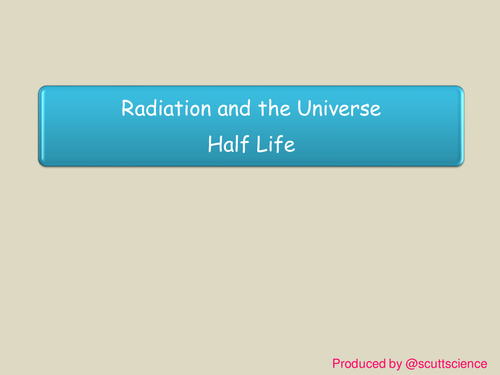 Radiation and the Universe
Half Life

Produced by @scuttscience